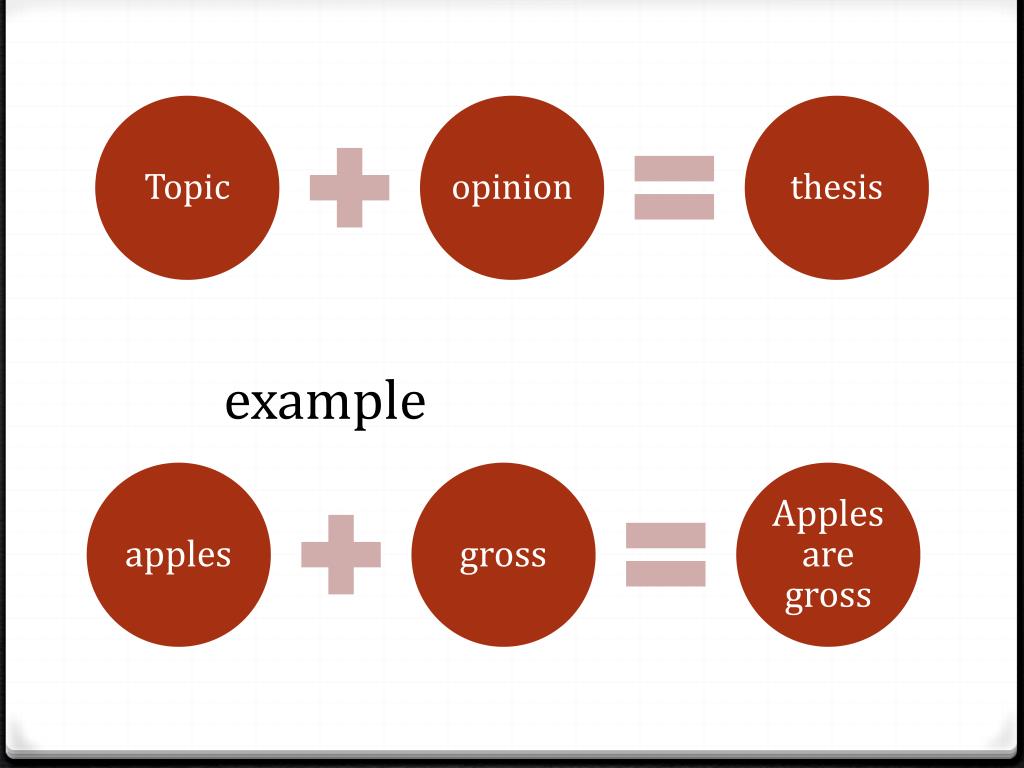 Topic + opinion = thesis

example

apples + gross = Apples are gross